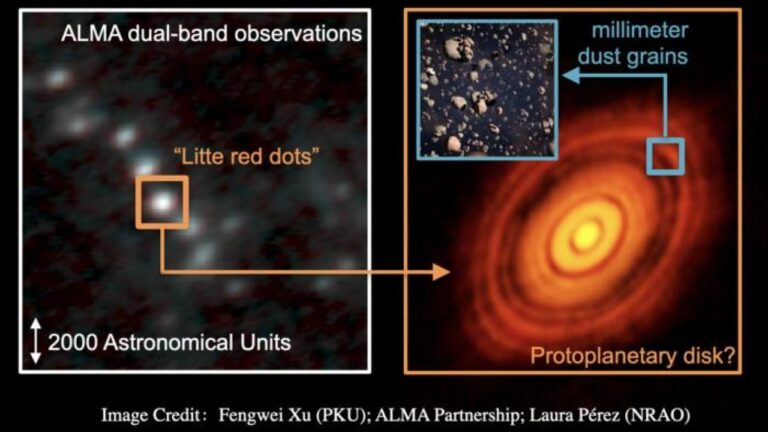 ALMA dual-band observations

"Litte red dots"

2000 Astronomical Units

millimeter dust grains

Protoplanetary disk?

Image Credit: Fengwei Xu (PKU); ALMA Partnership; Laura Pérez (NRAO)